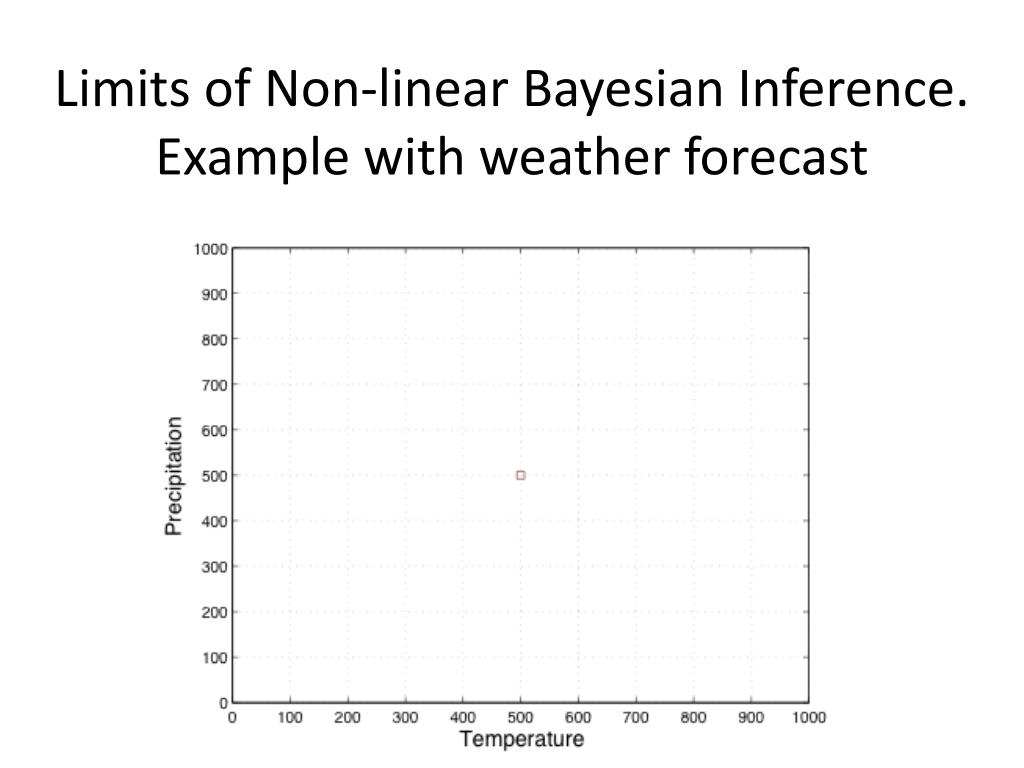 Limits of Non-linear Bayesian Inference. Example with weather forecast

1000
900
800
700
600
500
400
300
200
100
0
Precipitation

0 100 200 300 400 500 600 700 800 900 1000
Temperature